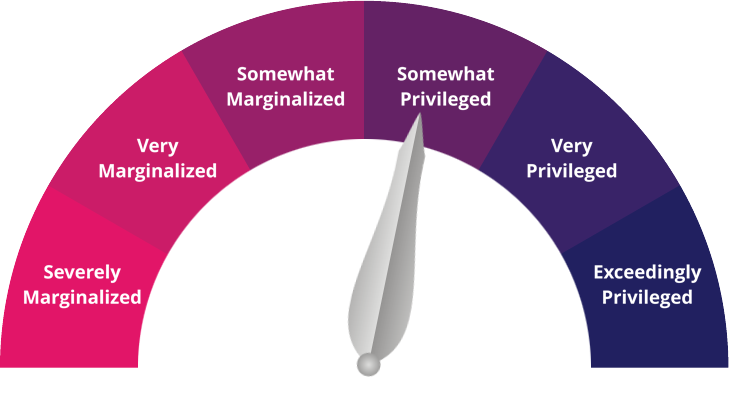 Severely Marginalized

Very Marginalized

Somewhat Marginalized

Somewhat Privileged

Very Privileged

Exceedingly Privileged